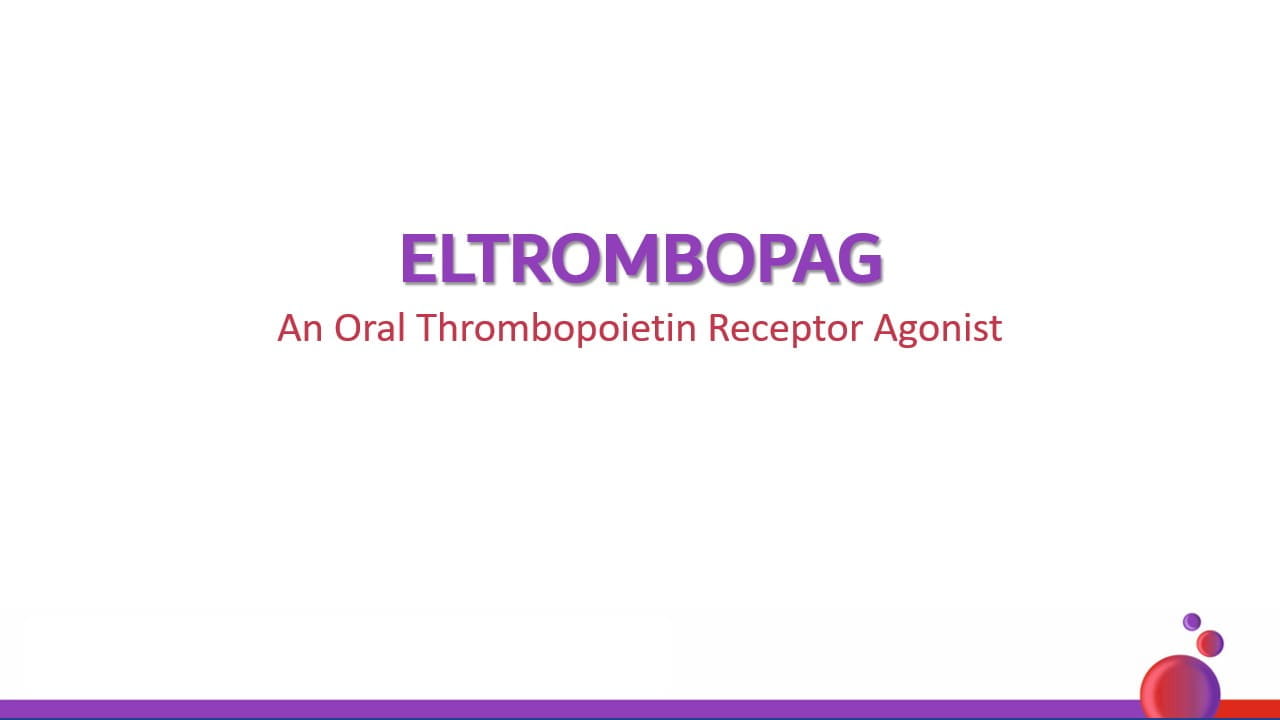 ELTROMBOPAG
An Oral Thrombopoietin Receptor Agonist